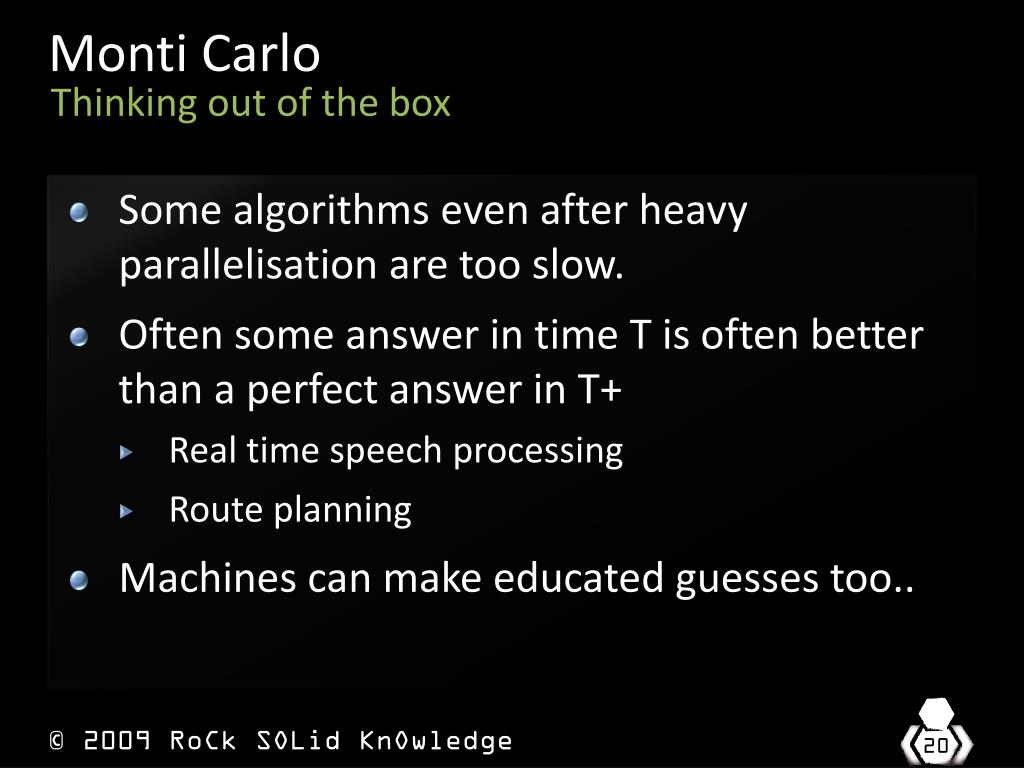 Monti Carlo
Thinking out of the box

Some algorithms even after heavy parallelisation are too slow.

Often some answer in time T is often better than a perfect answer in T+

Real time speech processing

Route planning

Machines can make educated guesses too..

© 2009 RoCk SOLid KnOwledge

20